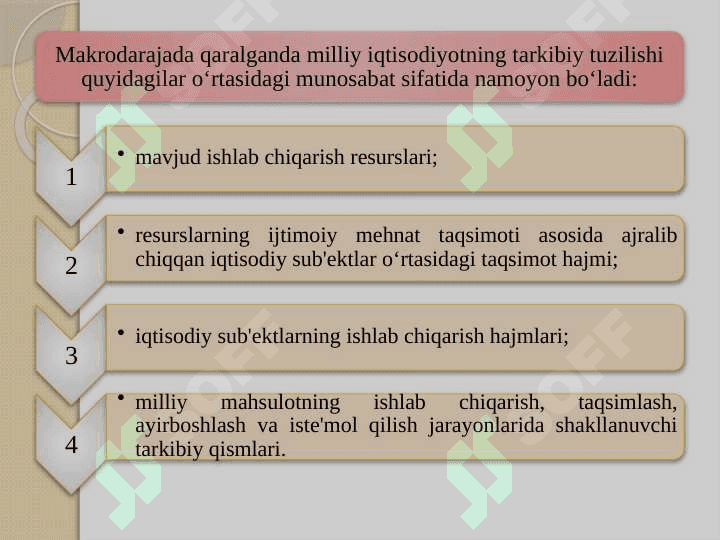 Makrodarajada qaralganda milliy iqtisodiyotning tarkibiy tuzilishi quyidagilar o‘rtasidagi munosabat sifatida namoyon bo‘ladi:

1

• mavjud ishlab chiqarish resurslari;

2

• resurslarning ijtimoiy mehnat taqsimoti asosida ajralib chiqqan iqtisodiy sub'ektlar o‘rtasidagi taqsimot hajmi;

3

• iqtisodiy sub'ektlarning ishlab chiqarish hajmlari;

4

• milliy mahsulotning ishlab chiqarish, taqsimlash, ayirboshlash va iste'mol qilish jarayonlarida shakllanuvchi tarkibiy qismlari.